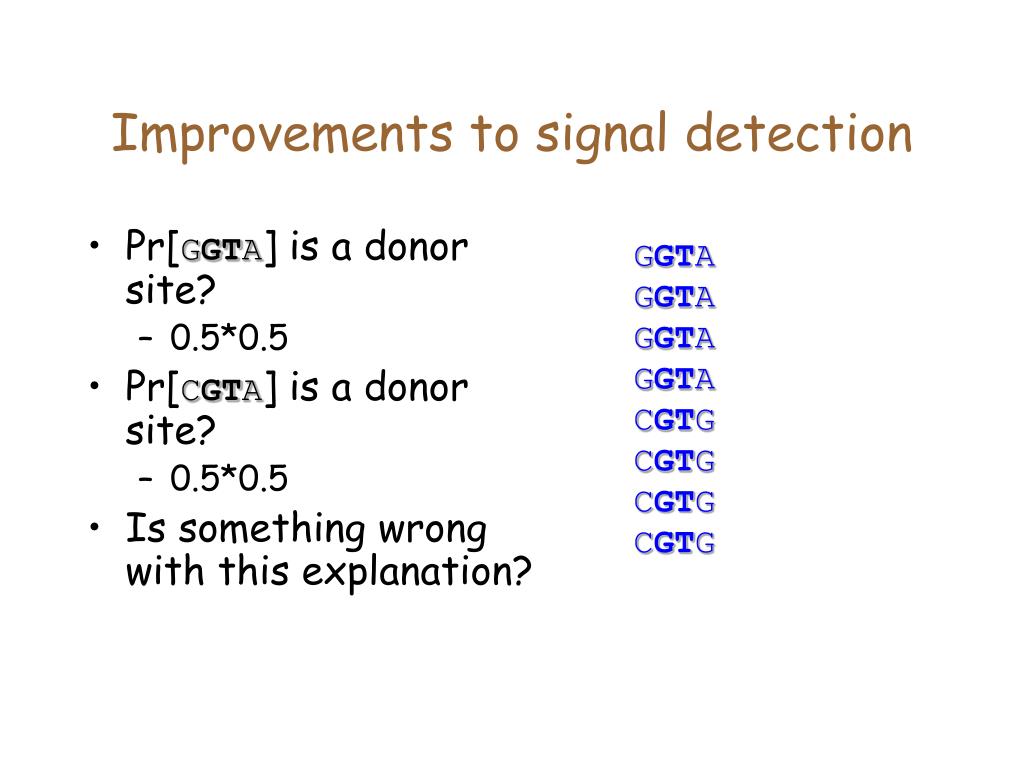 Improvements to signal detection

• Pr[GGTA] is a donor site?
  – 0.5*0.5
• Pr[CGTA] is a donor site?
  – 0.5*0.5
• Is something wrong with this explanation?

GGTA
GGTA
GGTA
GGTA
CGTG
CGTG
CGTG
CGTG